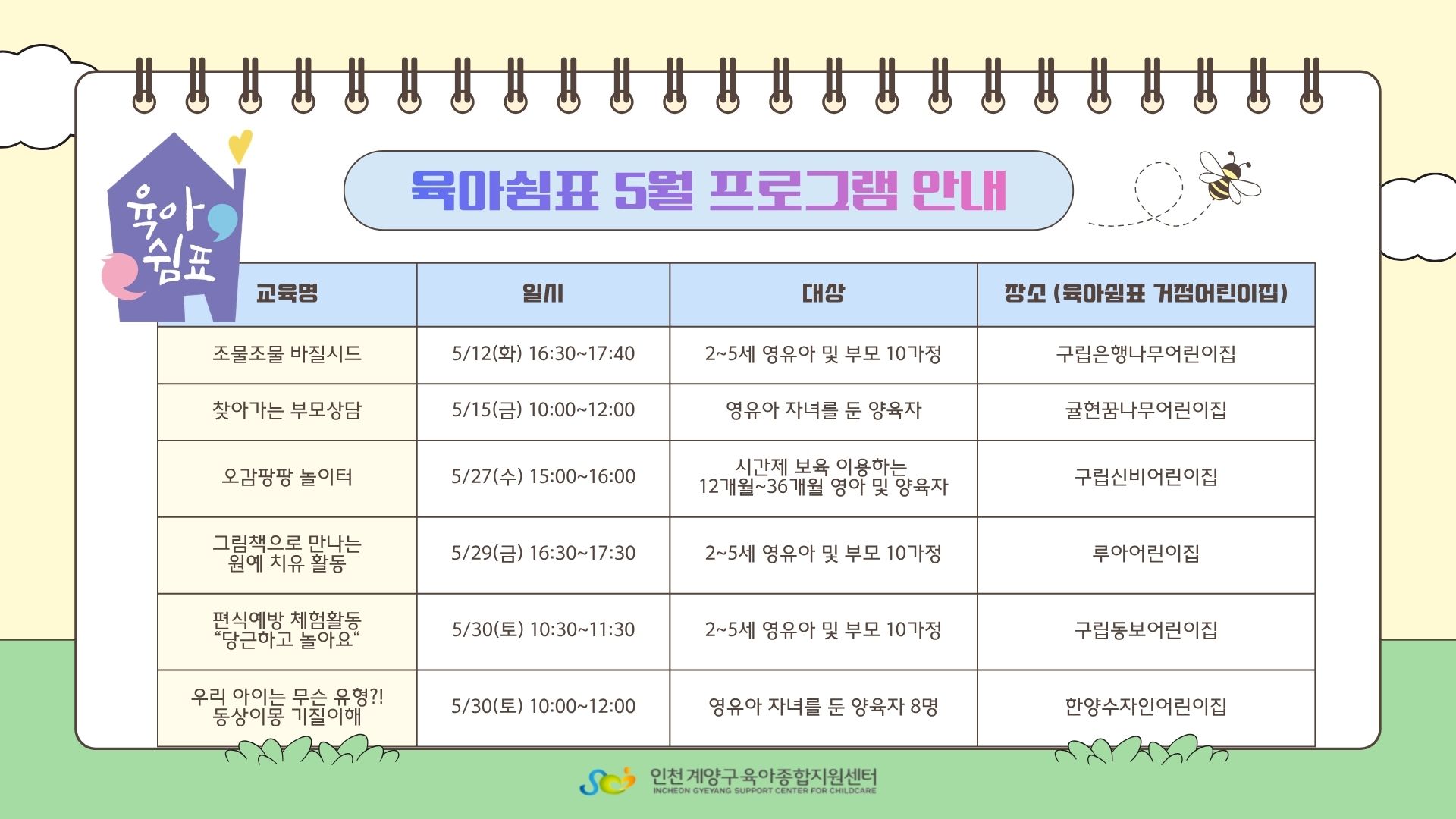 육아 쉼표

육아쉼표 5월 프로그램 안내

| 교육명 | 일시 | 대상 | 장소 (육아쉼표 거점어린이집) |
|---|---|---|---|
| 조물조물 바질시드 | 5/12(화) 16:30~17:40 | 2~5세 영유아 및 부모 10가정 | 구립은행나무어린이집 |
| 찾아가는 부모상담 | 5/15(금) 10:00~12:00 | 영유아 자녀를 둔 양육자 | 귤현꿈나무어린이집 |
| 오감팡팡 놀이터 | 5/27(수) 15:00~16:00 | 시간제 보육 이용하는 12개월~36개월 영아 및 양육자 | 구립신비어린이집 |
| 그림책으로 만나는 원예 치유 활동 | 5/29(금) 16:30~17:30 | 2~5세 영유아 및 부모 10가정 | 루아어린이집 |
| 편식예방 체험활동 "당근하고 놀아요" | 5/30(토) 10:30~11:30 | 2~5세 영유아 및 부모 10가정 | 구립동보어린이집 |
| 우리 아이는 무슨 유형?! 동상이몽 기질이해 | 5/30(토) 10:00~12:00 | 영유아 자녀를 둔 양육자 8명 | 한양수자인어린이집 |

인천 계양구 육아종합지원센터
INCHEON GYEYANG SUPPORT CENTER FOR CHILDCARE